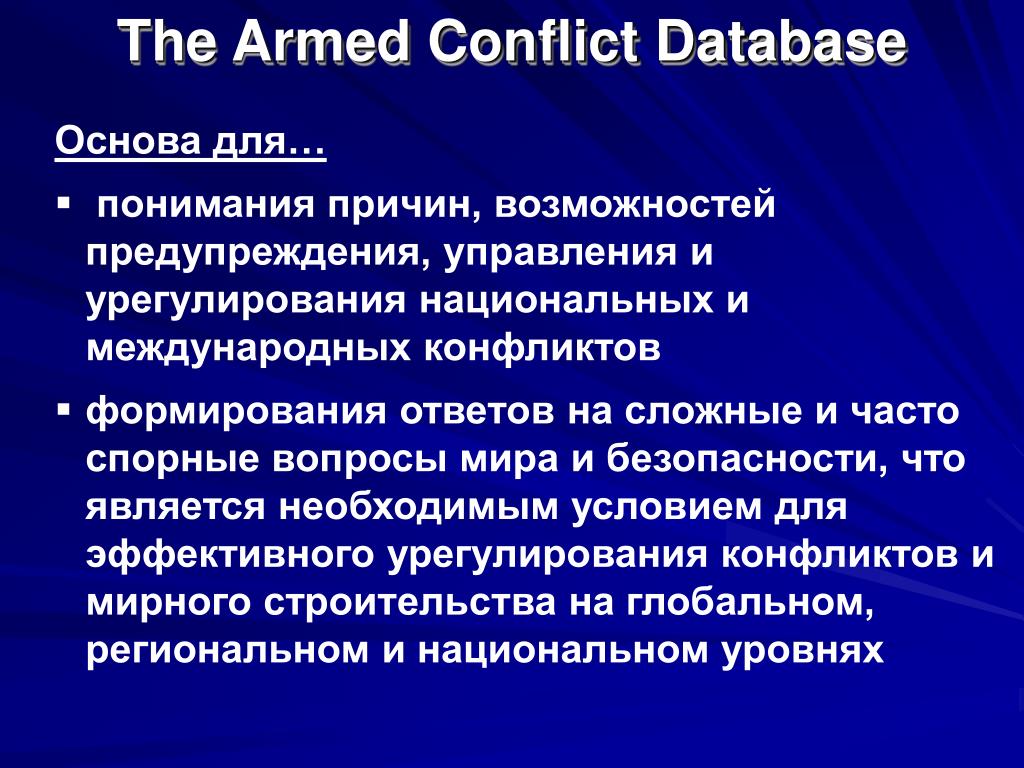 The Armed Conflict Database

Основа для…

▪ понимания причин, возможностей предупреждения, управления и урегулирования национальных и международных конфликтов

▪ формирования ответов на сложные и часто спорные вопросы мира и безопасности, что является необходимым условием для эффективного урегулирования конфликтов и мирного строительства на глобальном, региональном и национальном уровнях